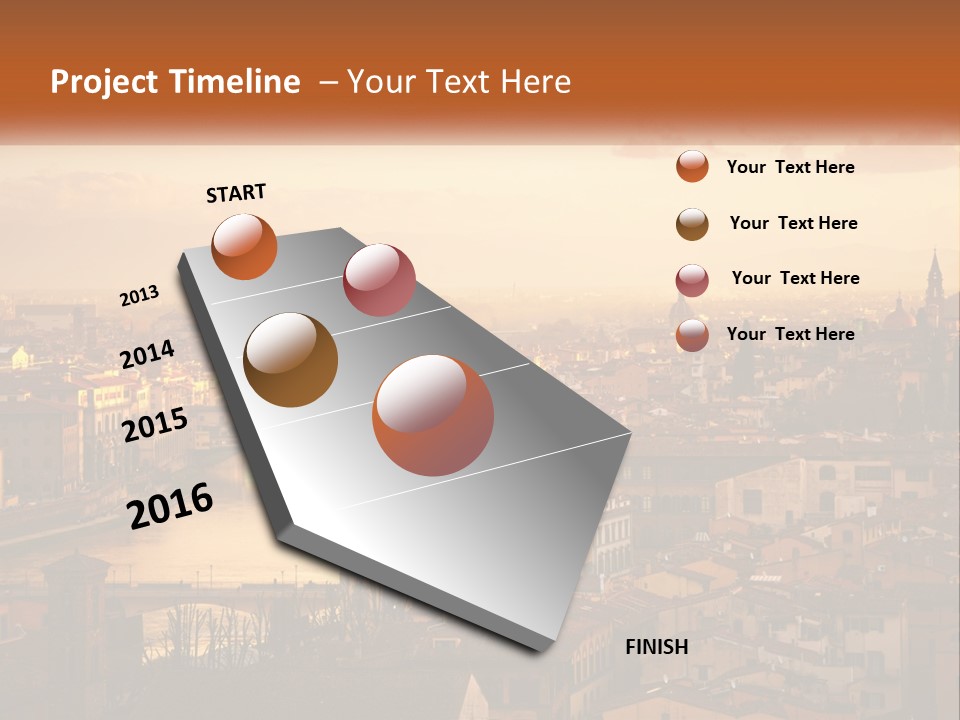 Project Timeline – Your Text Here

START

2013

2014

2015

2016

FINISH

Your Text Here

Your Text Here

Your Text Here

Your Text Here